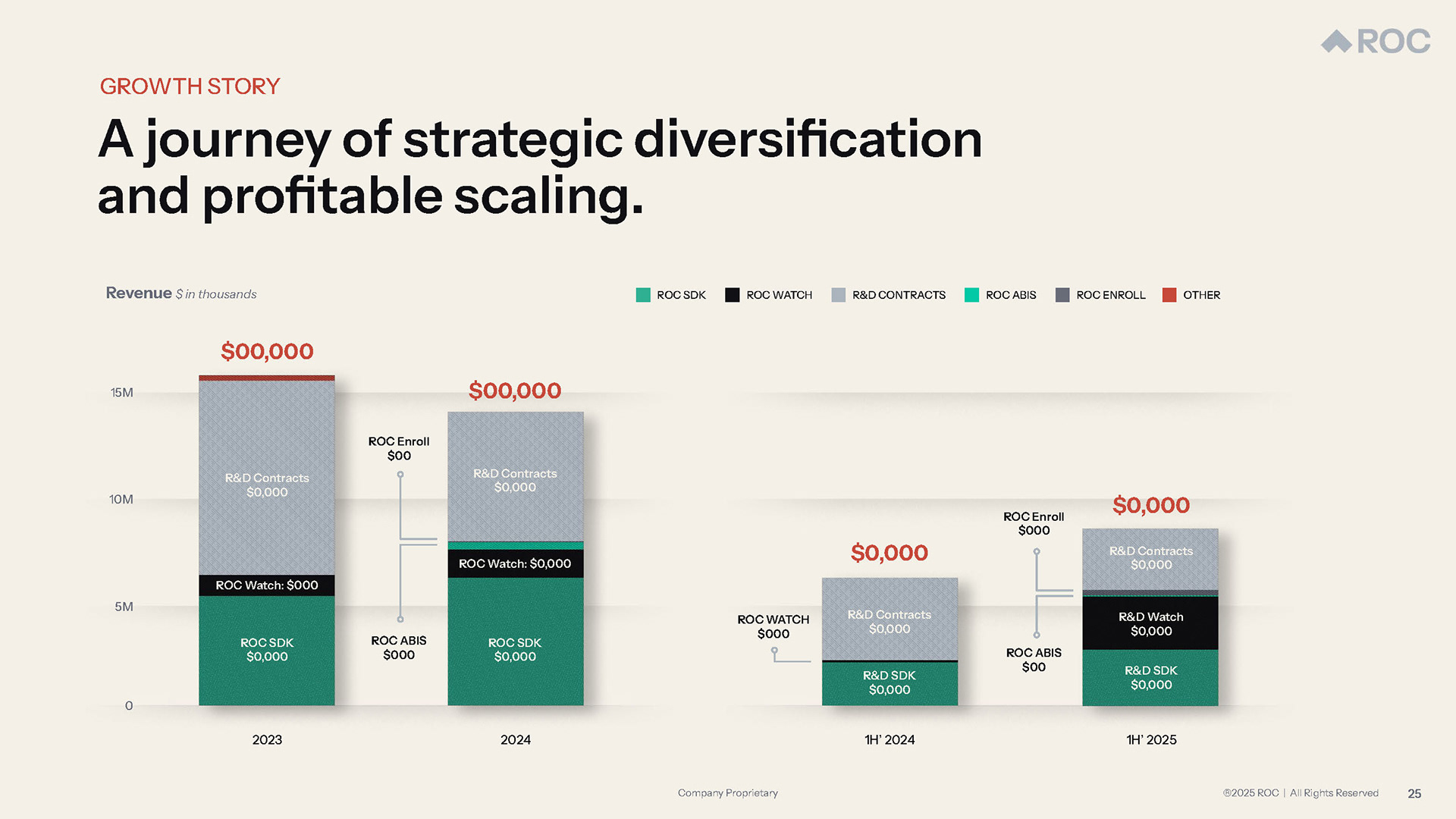 ROC

GROWTH STORY

A journey of strategic diversification and profitable scaling.

Revenue $ in thousands

ROC SDK ROC WATCH R&D CONTRACTS ROC ABIS ROC ENROLL OTHER

15M
10M
5M
0

$00,000

R&D Contracts
$0,000

ROC Watch: $000

ROC SDK
$0,000

2023

ROC Enroll
$00

ROC ABIS
$000

$00,000

R&D Contracts
$0,000

ROC Watch: $0,000

ROC SDK
$0,000

2024

ROC WATCH
$000

$0,000

R&D Contracts
$0,000

R&D SDK
$0,000

1H' 2024

ROC Enroll
$000

ROC ABIS
$00

$0,000

R&D Contracts
$0,000

R&D Watch
$0,000

R&D SDK
$0,000

1H' 2025

Company Proprietary

®2025 ROC | All Rights Reserved 25